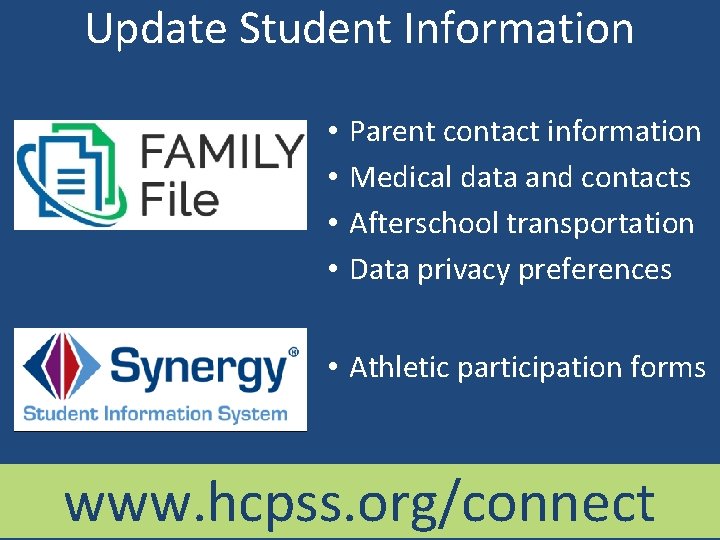 Update Student Information

FAMILY File

• Parent contact information
• Medical data and contacts
• Afterschool transportation
• Data privacy preferences

Synergy®
Student Information System

• Athletic participation forms

www.hcpss.org/connect